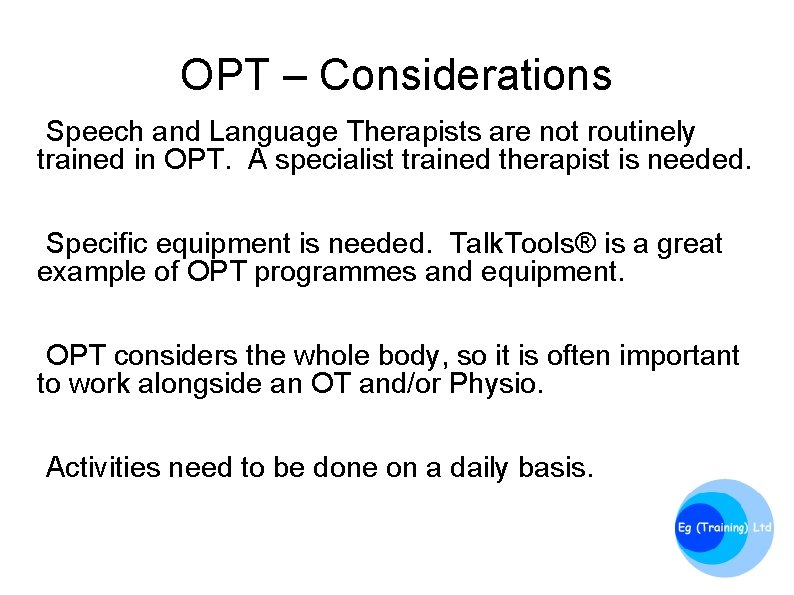 OPT – Considerations

Speech and Language Therapists are not routinely trained in OPT. A specialist trained therapist is needed.

Specific equipment is needed. TalkTools® is a great example of OPT programmes and equipment.

OPT considers the whole body, so it is often important to work alongside an OT and/or Physio.

Activities need to be done on a daily basis.

Eg (Training) Ltd